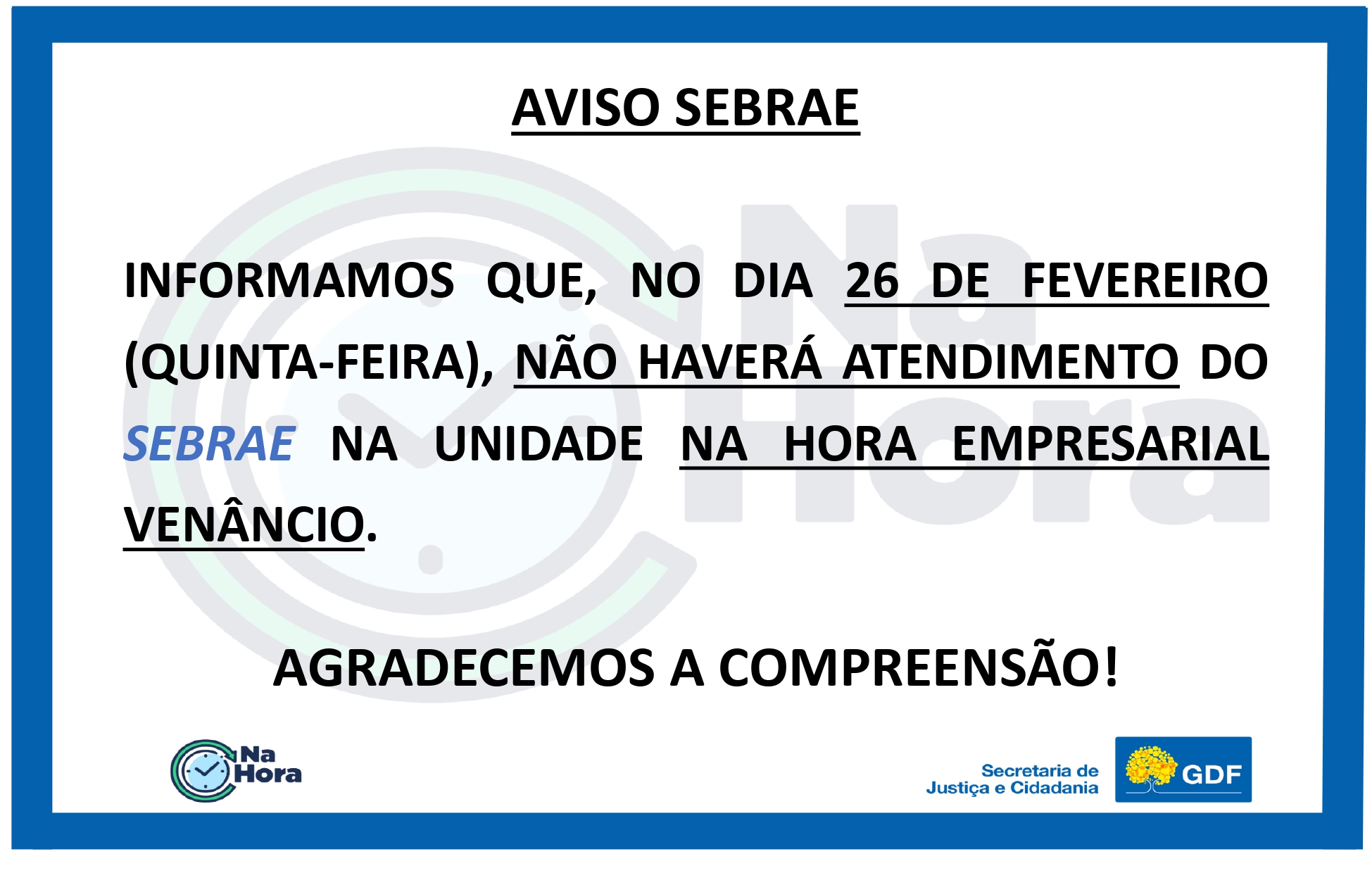 AVISO SEBRAE

INFORMAMOS QUE, NO DIA 26 DE FEVEREIRO (QUINTA-FEIRA), NÃO HAVERÁ ATENDIMENTO DO SEBRAE NA UNIDADE NA HORA EMPRESARIAL VENÂNCIO.

AGRADECEMOS A COMPREENSÃO!

Na Hora

Secretaria de Justiça e Cidadania

GDF